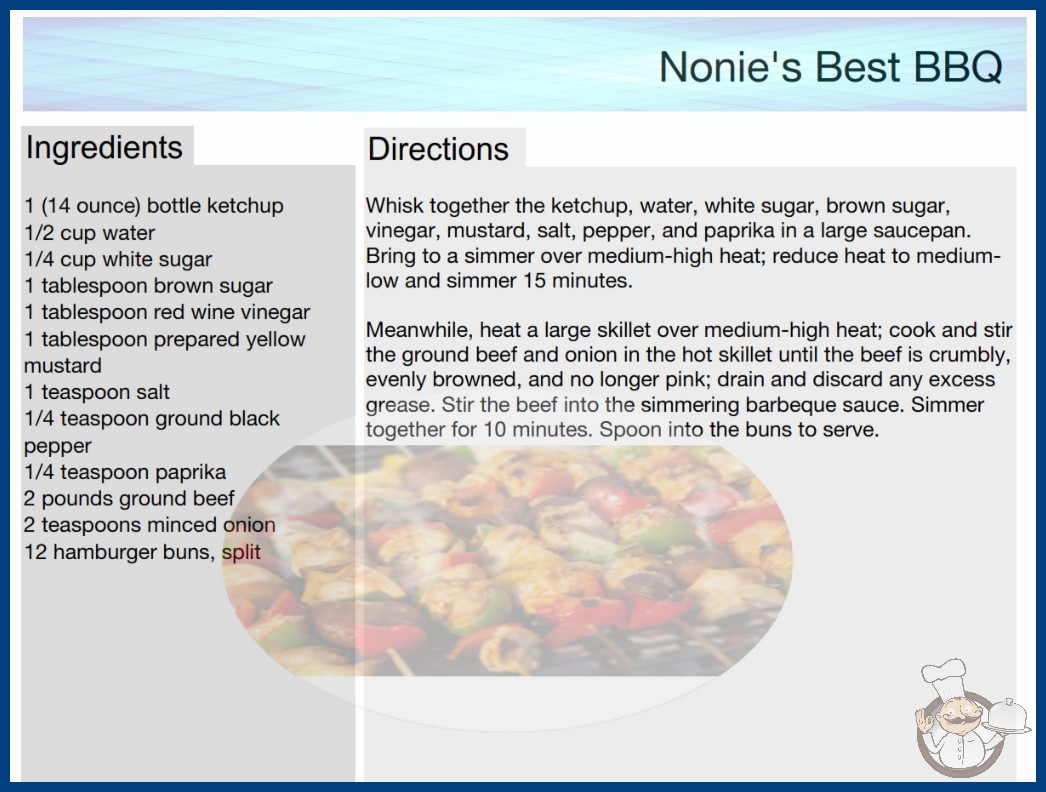 Nonie's Best BBQ

Ingredients

1 (14 ounce) bottle ketchup
1/2 cup water
1/4 cup white sugar
1 tablespoon brown sugar
1 tablespoon red wine vinegar
1 tablespoon prepared yellow mustard
1 teaspoon salt
1/4 teaspoon ground black pepper
1/4 teaspoon paprika
2 pounds ground beef
2 teaspoons minced onion
12 hamburger buns, split

Directions

Whisk together the ketchup, water, white sugar, brown sugar, vinegar, mustard, salt, pepper, and paprika in a large saucepan. Bring to a simmer over medium-high heat; reduce heat to medium-low and simmer 15 minutes.

Meanwhile, heat a large skillet over medium-high heat; cook and stir the ground beef and onion in the hot skillet until the beef is crumbly, evenly browned, and no longer pink; drain and discard any excess grease. Stir the beef into the simmering barbeque sauce. Simmer together for 10 minutes. Spoon into the buns to serve.